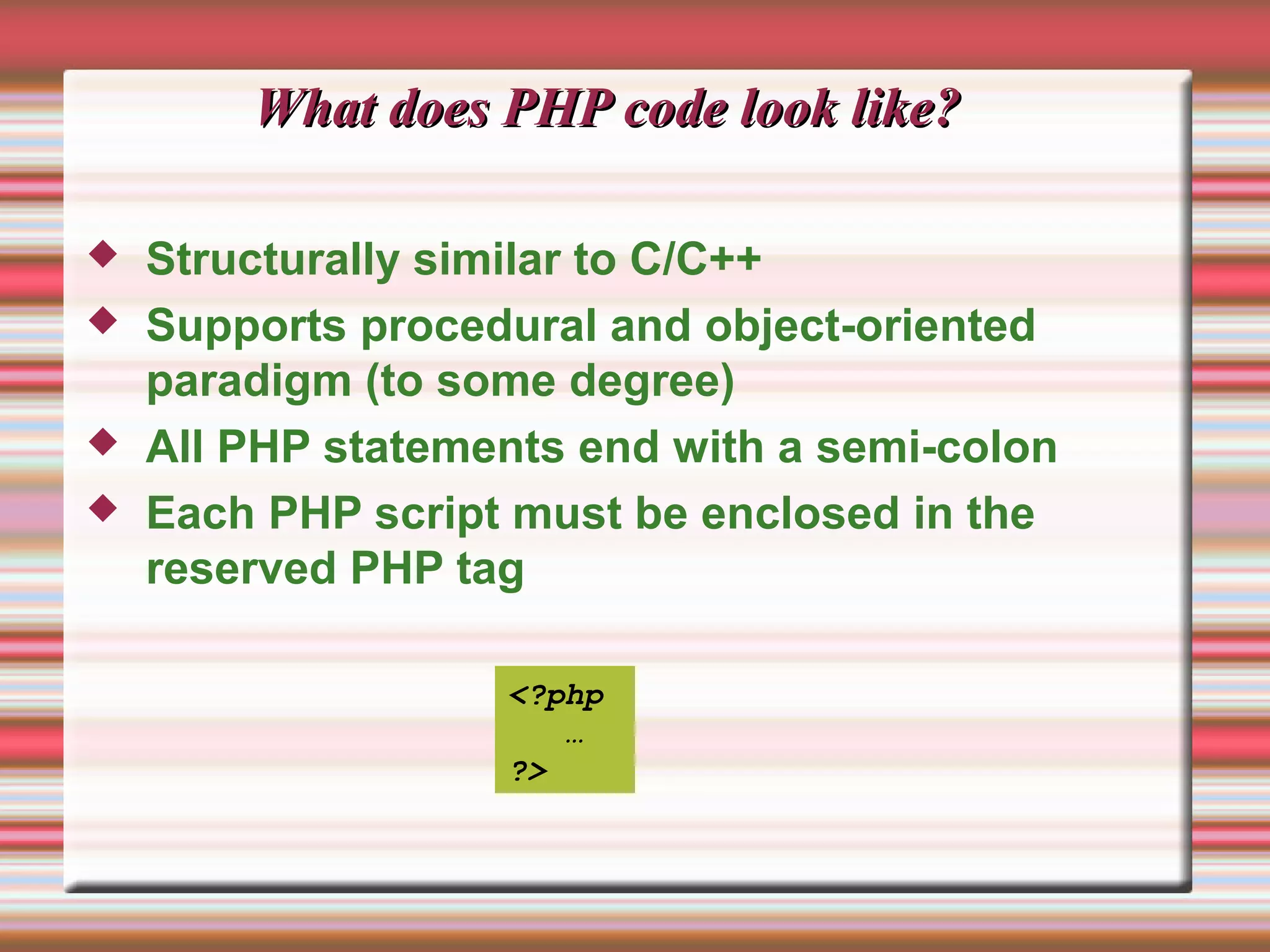 What does PHP code look like?

◆ Structurally similar to C/C++

◆ Supports procedural and object-oriented paradigm (to some degree)

◆ All PHP statements end with a semi-colon

◆ Each PHP script must be enclosed in the reserved PHP tag

<?php
...
?>